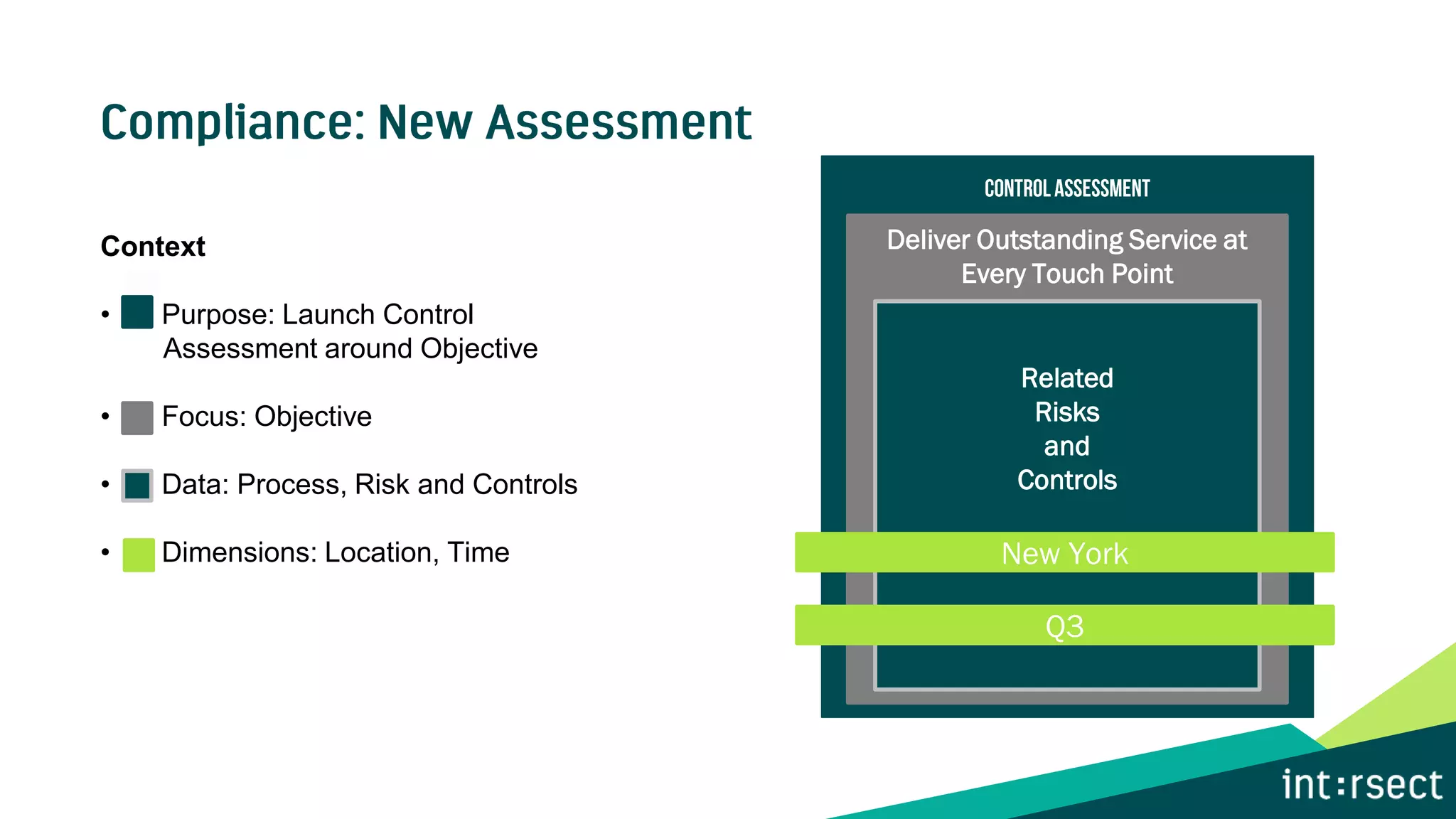 Compliance: New Assessment

Context

• Purpose: Launch Control Assessment around Objective

• Focus: Objective

• Data: Process, Risk and Controls

• Dimensions: Location, Time

CONTROL ASSESSMENT

Deliver Outstanding Service at Every Touch Point

Related Risks and Controls

New York

Q3

int:rsect